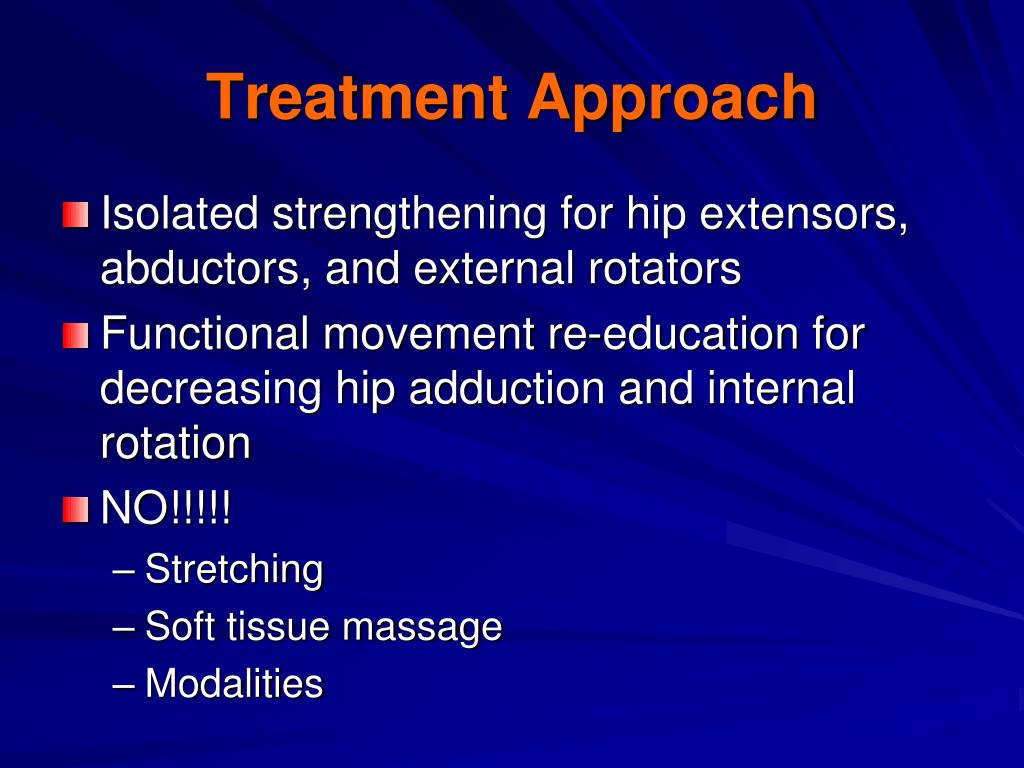 Treatment Approach

Isolated strengthening for hip extensors, abductors, and external rotators

Functional movement re-education for decreasing hip adduction and internal rotation

NO!!!!!

– Stretching
– Soft tissue massage
– Modalities